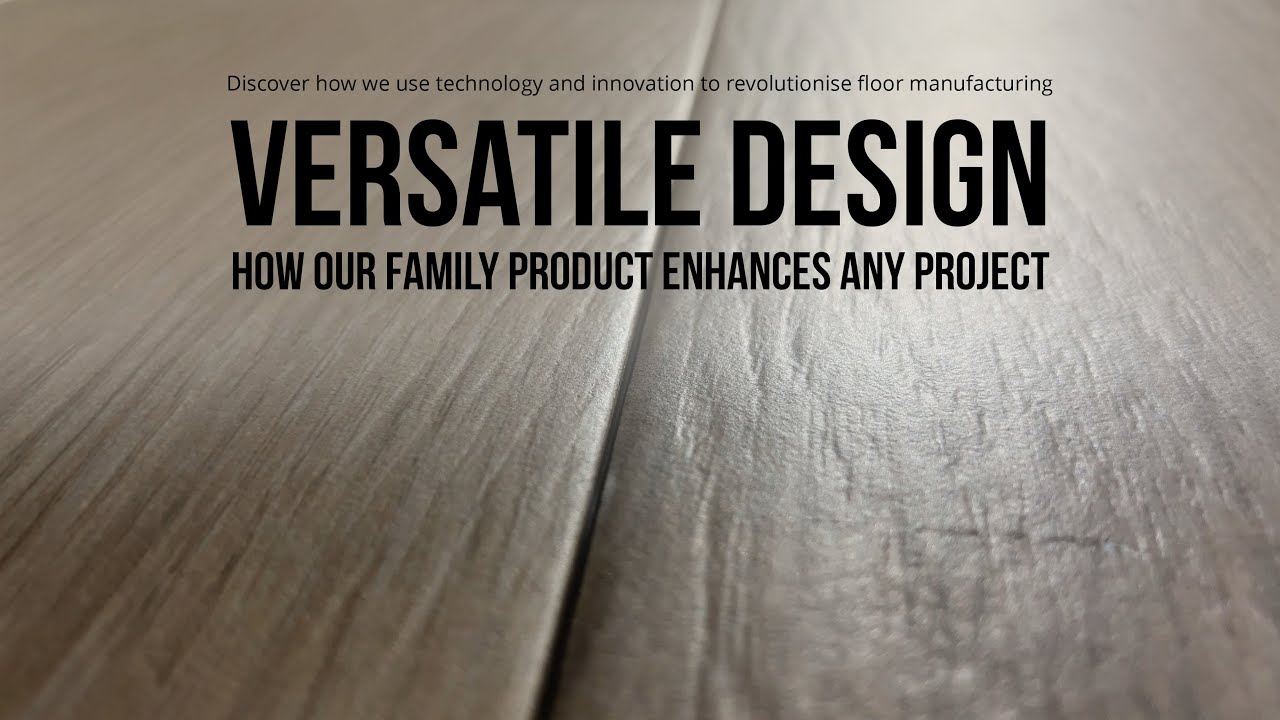 Discover how we use technology and innovation to revolutionise floor manufacturing

VERSATILE DESIGN

HOW OUR FAMILY PRODUCT ENHANCES ANY PROJECT